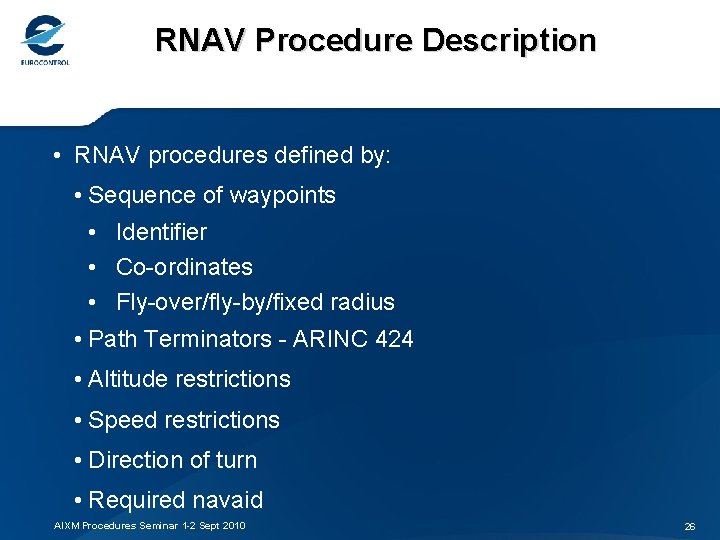 EUROCONTROL

RNAV Procedure Description

• RNAV procedures defined by:
• Sequence of waypoints
• Identifier
• Co-ordinates
• Fly-over/fly-by/fixed radius
• Path Terminators - ARINC 424
• Altitude restrictions
• Speed restrictions
• Direction of turn
• Required navaid

AIXM Procedures Seminar 1-2 Sept 2010

26